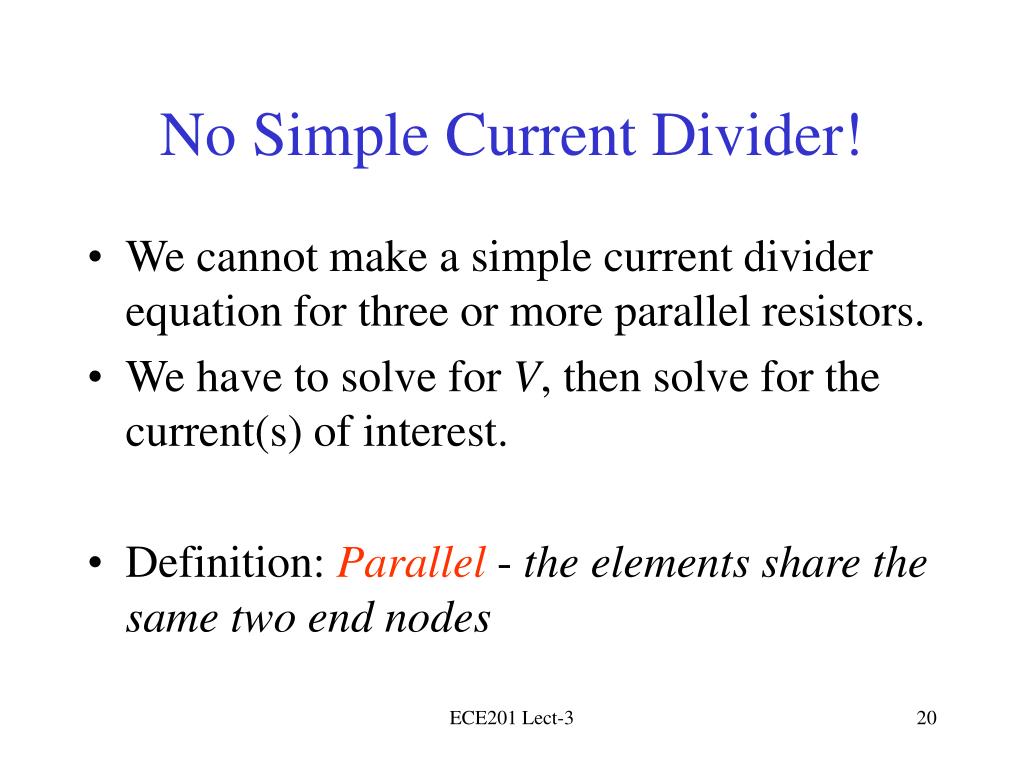 No Simple Current Divider!

• We cannot make a simple current divider equation for three or more parallel resistors.

• We have to solve for $V$, then solve for the current(s) of interest.

• Definition: Parallel - the elements share the same two end nodes

ECE201 Lect-3

20